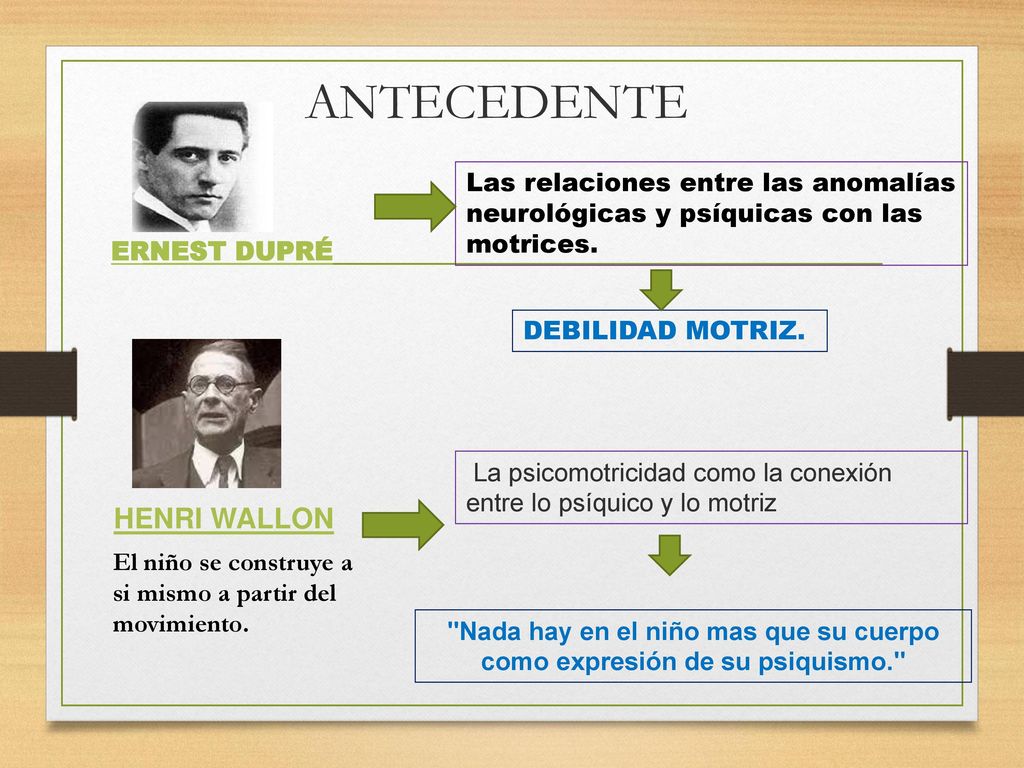 ANTECEDENTE

ERNEST DUPRÉ

Las relaciones entre las anomalías neurológicas y psíquicas con las motrices.

DEBILIDAD MOTRIZ.

HENRI WALLON

El niño se construye a si mismo a partir del movimiento.

La psicomotricidad como la conexión entre lo psíquico y lo motriz

"Nada hay en el niño mas que su cuerpo como expresión de su psiquismo."